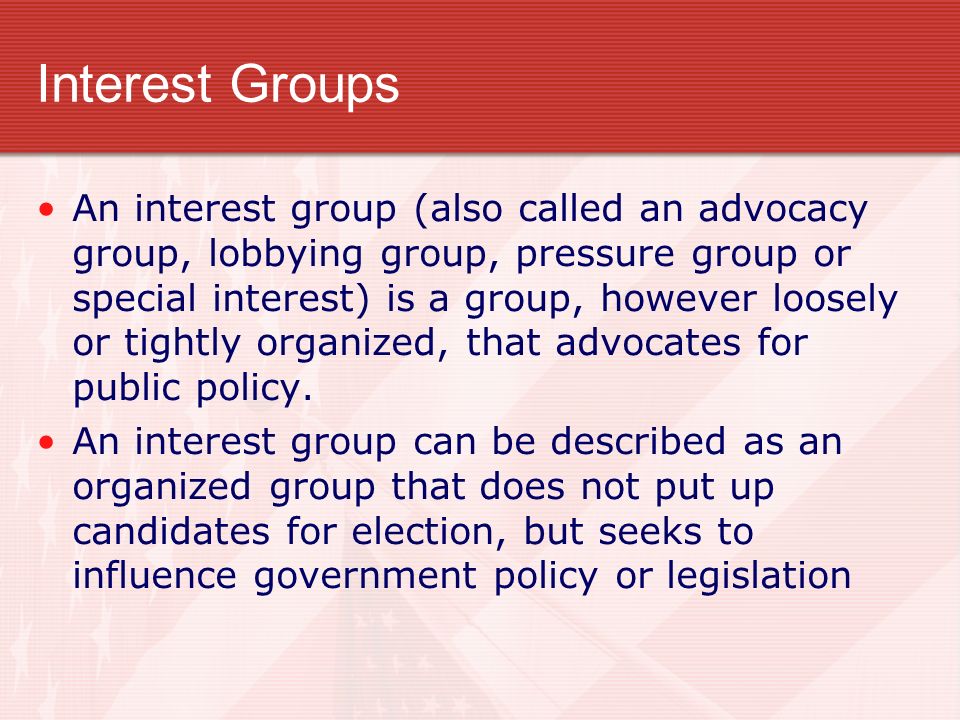 Interest Groups

• An interest group (also called an advocacy group, lobbying group, pressure group or special interest) is a group, however loosely or tightly organized, that advocates for public policy.

• An interest group can be described as an organized group that does not put up candidates for election, but seeks to influence government policy or legislation